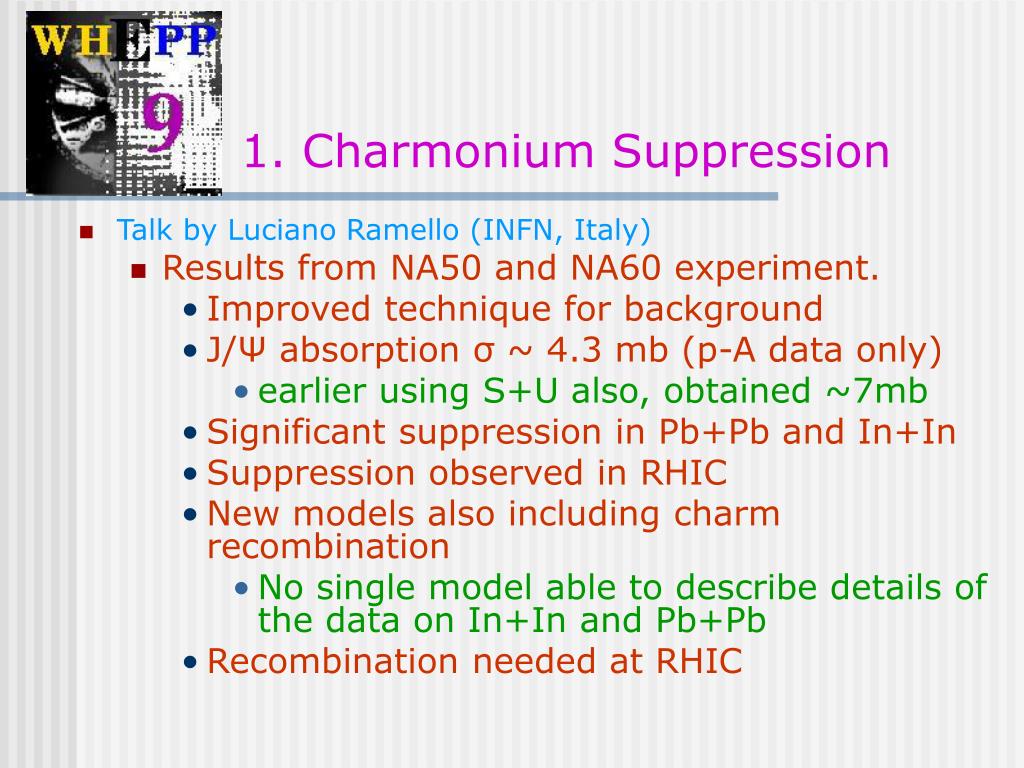 WHEPP 9

1. Charmonium Suppression

- Talk by Luciano Ramello (INFN, Italy)
  - Results from NA50 and NA60 experiment.
    - Improved technique for background
    - J/Ψ absorption σ ~ 4.3 mb (p-A data only)
      - earlier using S+U also, obtained ~7mb
    - Significant suppression in Pb+Pb and In+In
    - Suppression observed in RHIC
    - New models also including charm recombination
      - No single model able to describe details of the data on In+In and Pb+Pb
    - Recombination needed at RHIC